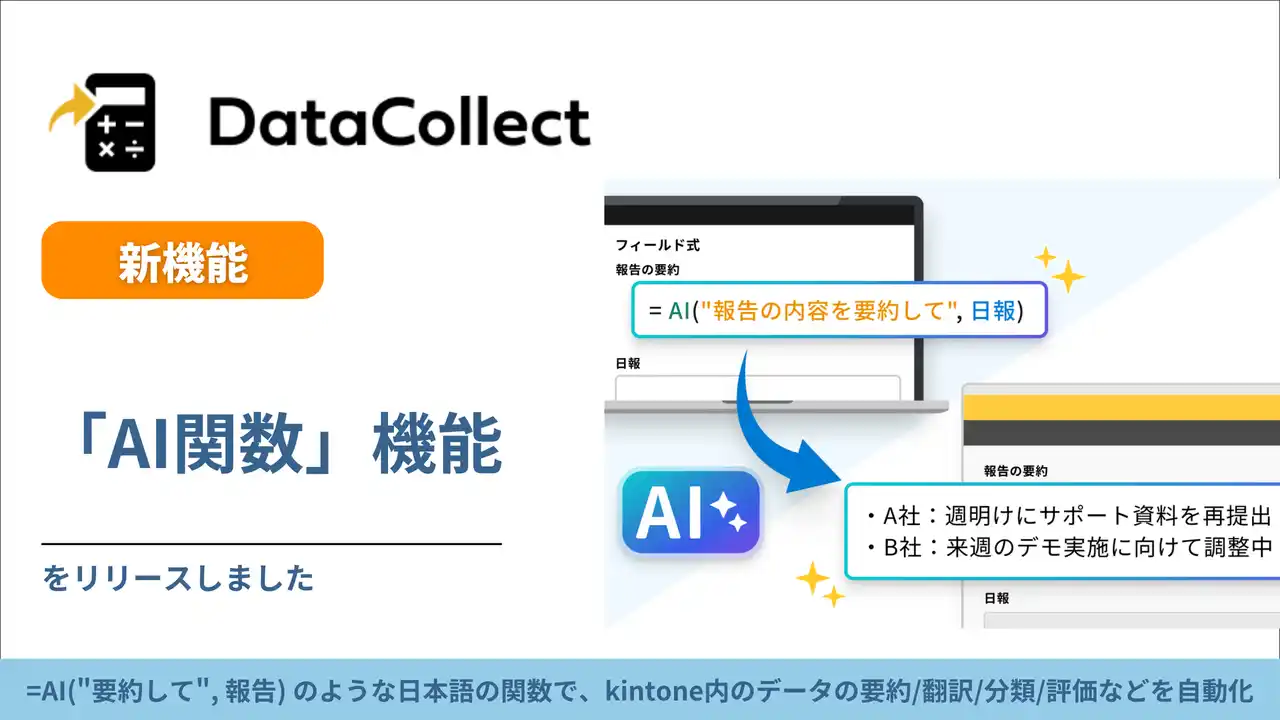 DataCollect

新機能

「AI関数」機能

をリリースしました

フィールド式
報告の要約

= AI("報告の内容を要約して", 日報)

日報

AI

報告の要約

・A社：週明けにサポート資料を再提出
・B社：来週のデモ実施に向けて調整中

日報

=AI("要約して", 報告) のような日本語の関数で、kintone内のデータの要約/翻訳/分類/評価などを自動化